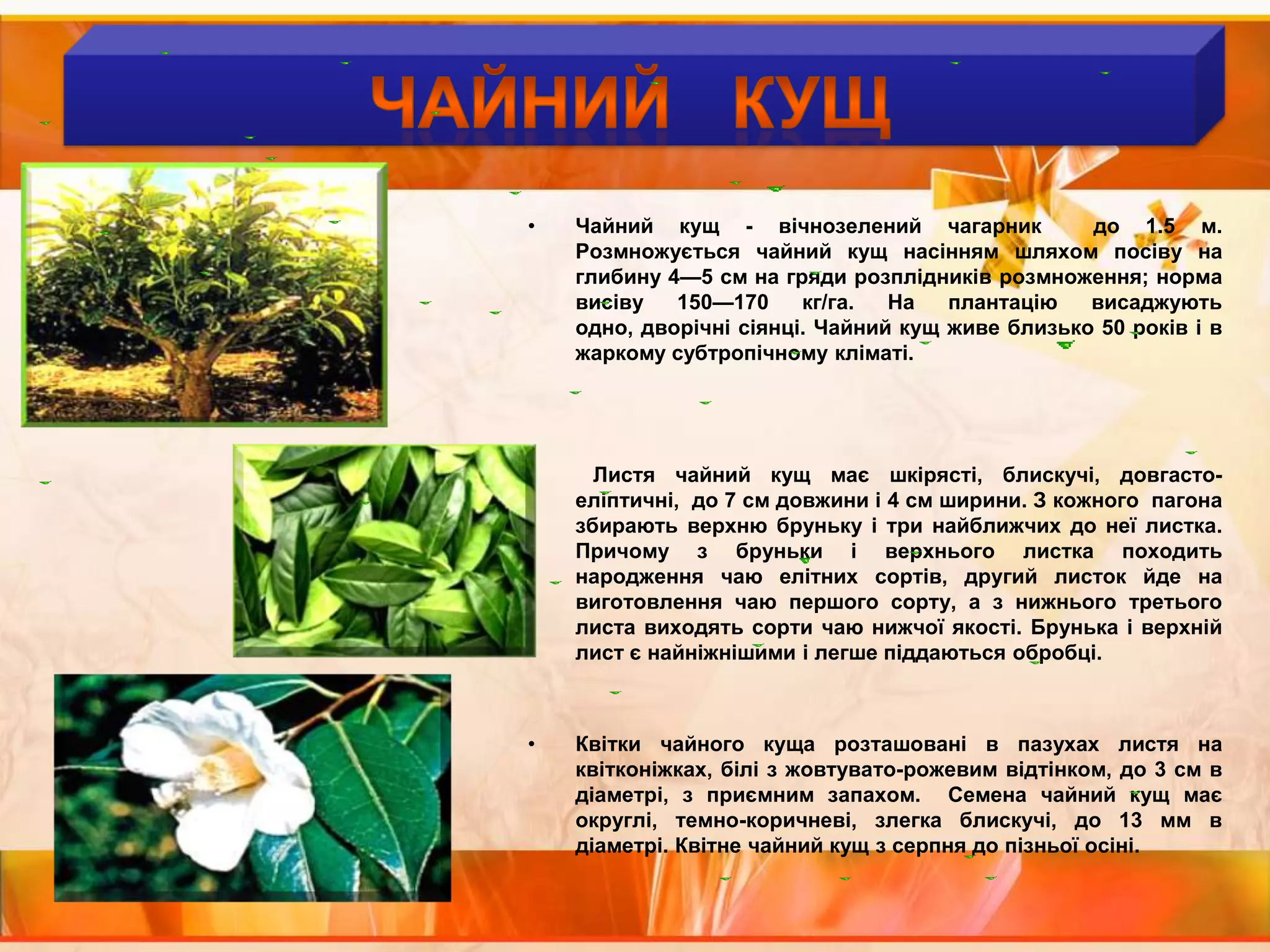 ЧАЙНИЙ КУЩ

• Чайний кущ - вічнозелений чагарник до 1.5 м. Розмножується чайний кущ насінням шляхом посіву на глибину 4—5 см на гряди розплідників розмноження; норма висіву 150—170 кг/га. На плантацію висаджують одно, дворічні сіянці. Чайний кущ живе близько 50 років і в жаркому субтропічному кліматі.

Листя чайний кущ має шкірясті, блискучі, довгасто-еліптичні, до 7 см довжини і 4 см ширини. З кожного пагона збирають верхню бруньку і три найближчих до неї листка. Причому з бруньки і верхнього листка походить народження чаю елітних сортів, другий листок йде на виготовлення чаю першого сорту, а з нижнього третього листа виходять сорти чаю нижчої якості. Брунька і верхній лист є найніжнішими і легше піддаються обробці.

• Квітки чайного куща розташовані в пазухах листя на квітконіжках, білі з жовтувато-рожевим відтінком, до 3 см в діаметрі, з приємним запахом. Семена чайний кущ має округлі, темно-коричневі, злегка блискучі, до 13 мм в діаметрі. Квітне чайний кущ з серпня до пізньої осіні.